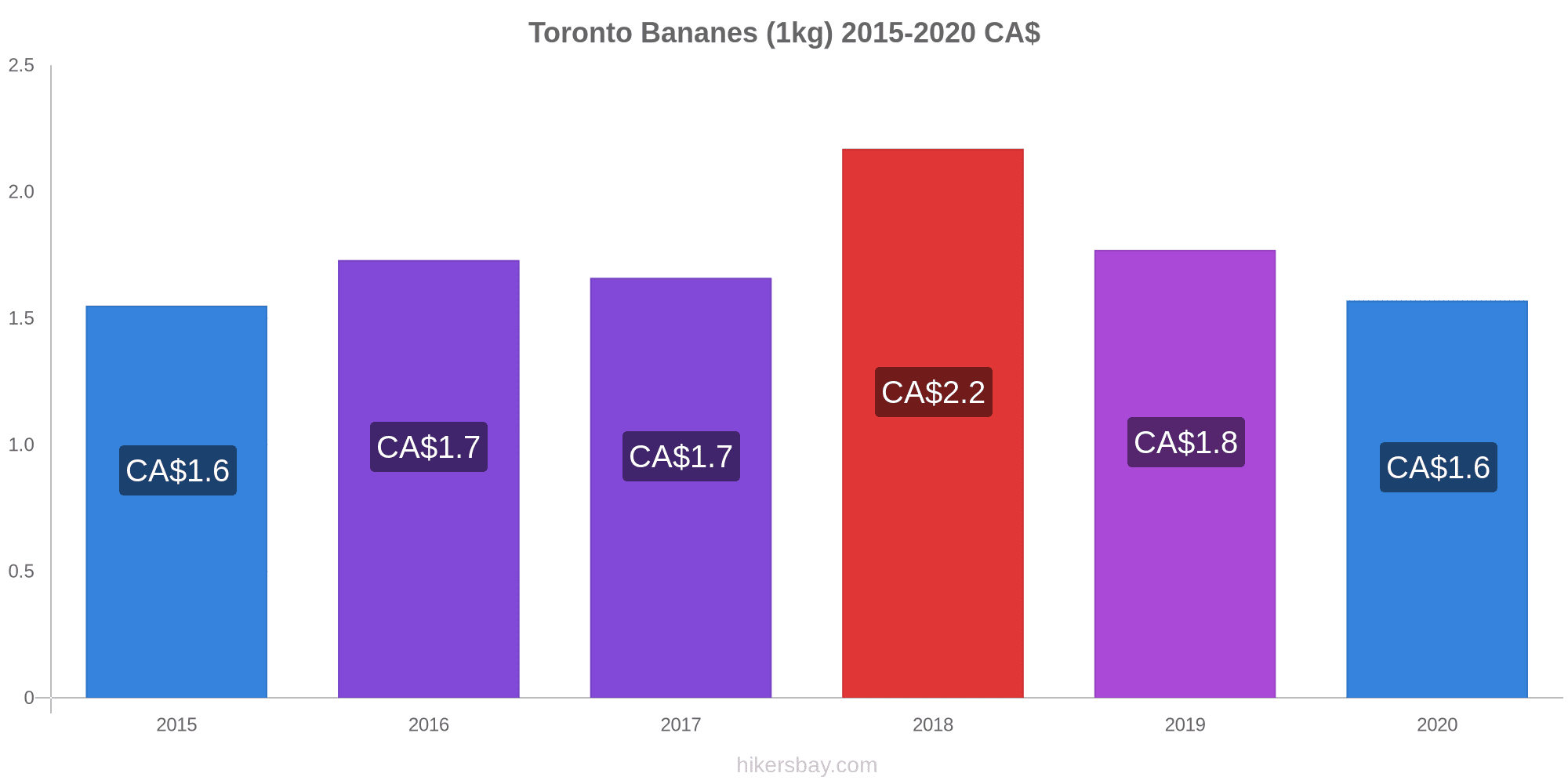 Toronto Bananes (1kg) 2015-2020 CA$

2.5
2.0
1.5
1.0
0.5
0

CA$1.6
CA$1.7
CA$1.7
CA$2.2
CA$1.8
CA$1.6

2015
2016
2017
2018
2019
2020

hikersbay.com